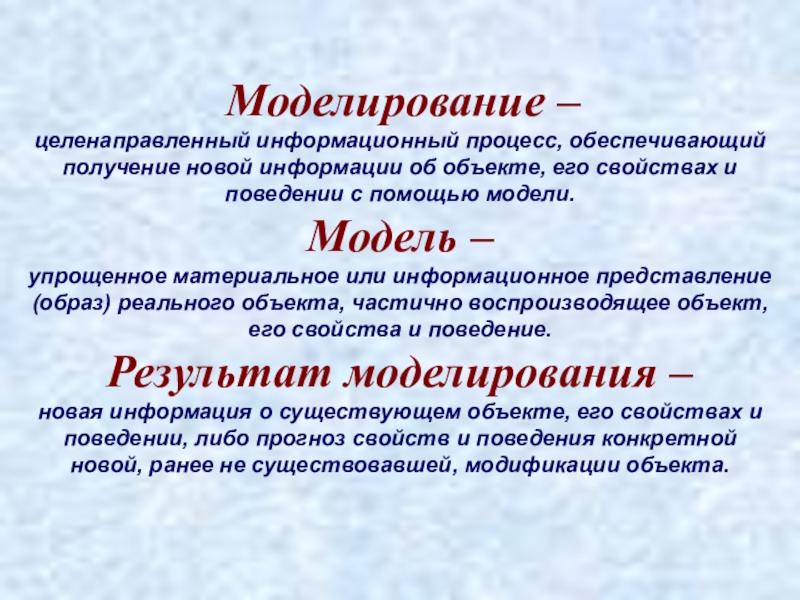 Моделирование –
целенаправленный информационный процесс, обеспечивающий получение новой информации об объекте, его свойствах и поведении с помощью модели.

Модель –
упрощенное материальное или информационное представление (образ) реального объекта, частично воспроизводящее объект, его свойства и поведение.

Результат моделирования –
новая информация о существующем объекте, его свойствах и поведении, либо прогноз свойств и поведения конкретной новой, ранее не существовавшей, модификации объекта.